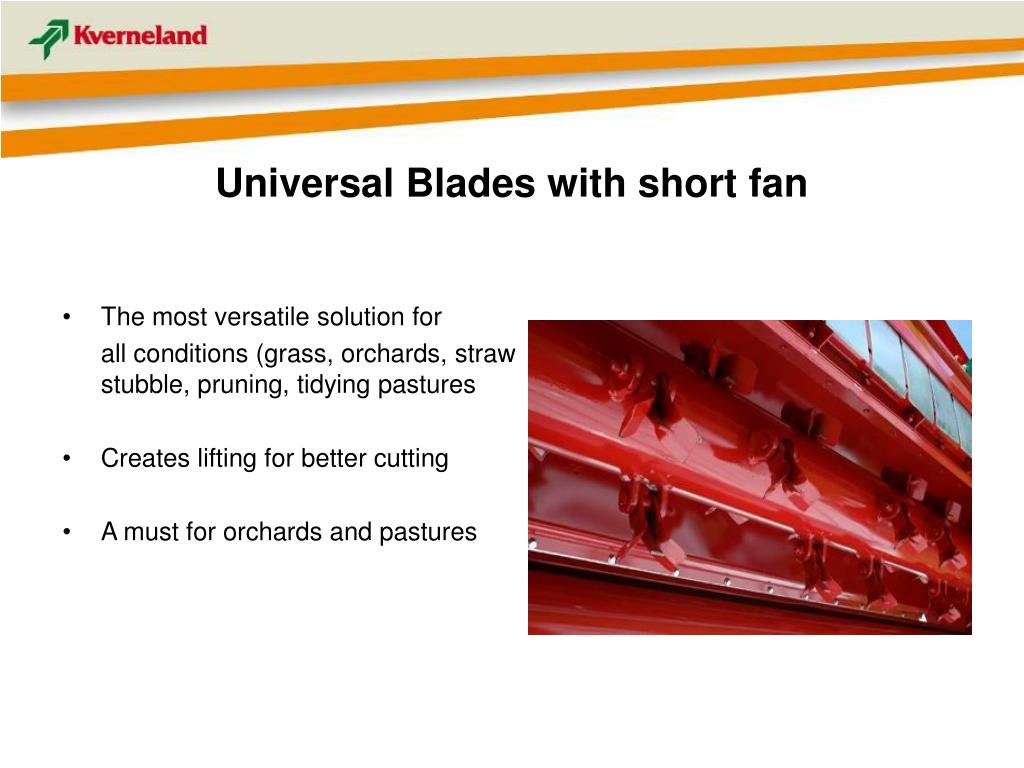 Kverneland

Universal Blades with short fan

• The most versatile solution for all conditions (grass, orchards, straw stubble, pruning, tidying pastures

• Creates lifting for better cutting

• A must for orchards and pastures